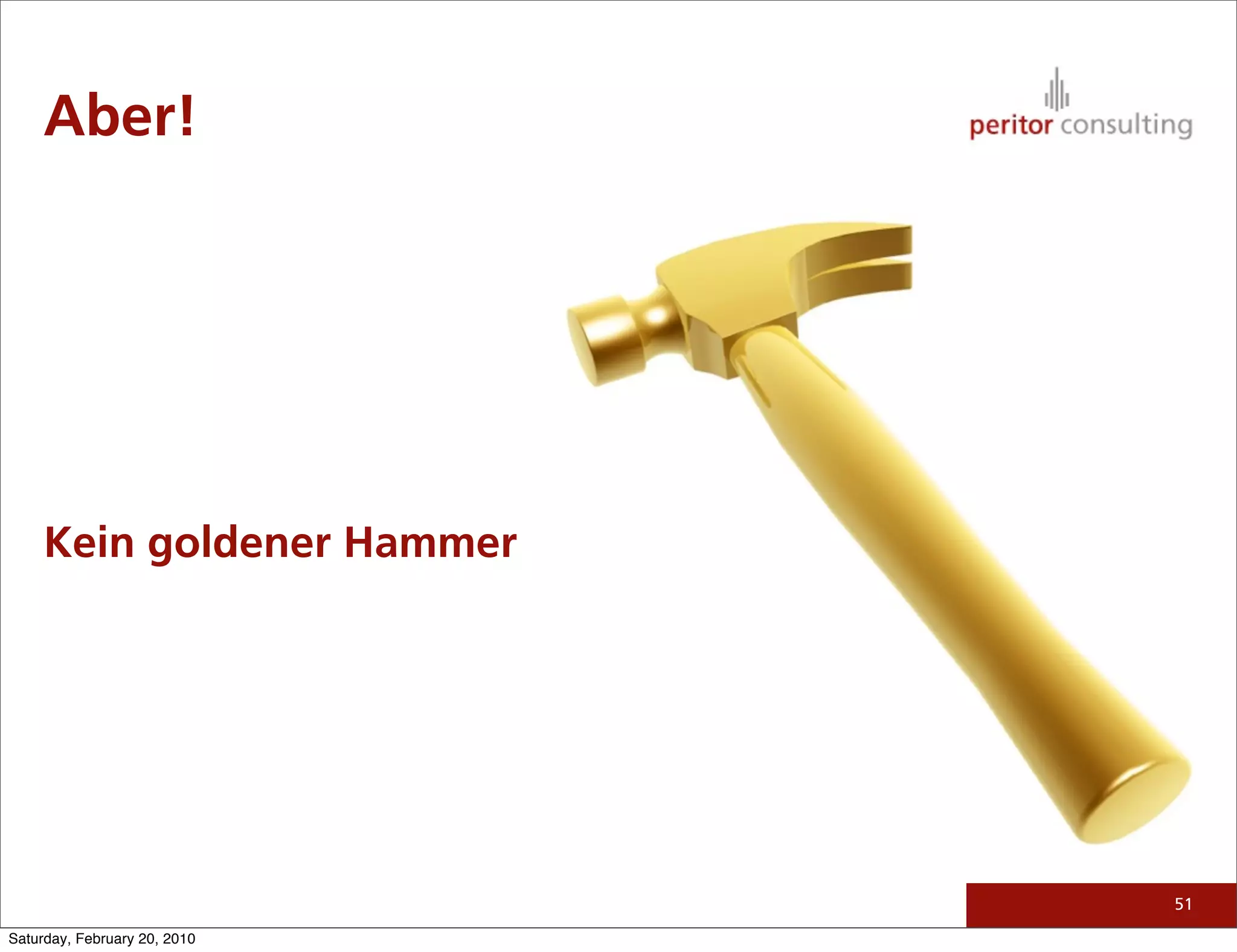 Aber!

peritor consulting

Kein goldener Hammer

51

Saturday, February 20, 2010